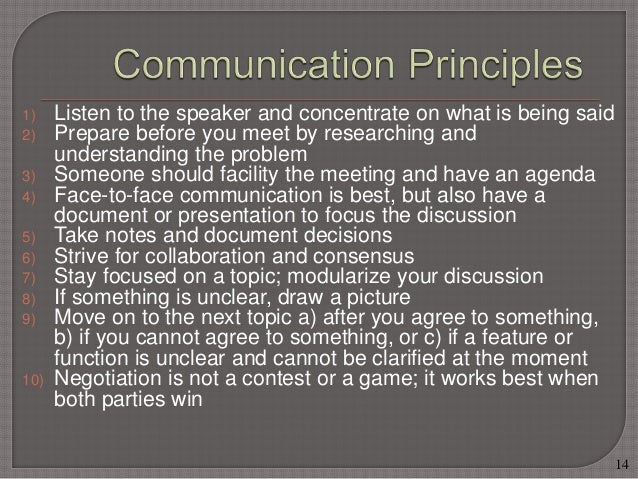 Communication Principles

1) Listen to the speaker and concentrate on what is being said
2) Prepare before you meet by researching and understanding the problem
3) Someone should facility the meeting and have an agenda
4) Face-to-face communication is best, but also have a document or presentation to focus the discussion
5) Take notes and document decisions
6) Strive for collaboration and consensus
7) Stay focused on a topic; modularize your discussion
8) If something is unclear, draw a picture
9) Move on to the next topic a) after you agree to something, b) if you cannot agree to something, or c) if a feature or function is unclear and cannot be clarified at the moment
10) Negotiation is not a contest or a game; it works best when both parties win

14